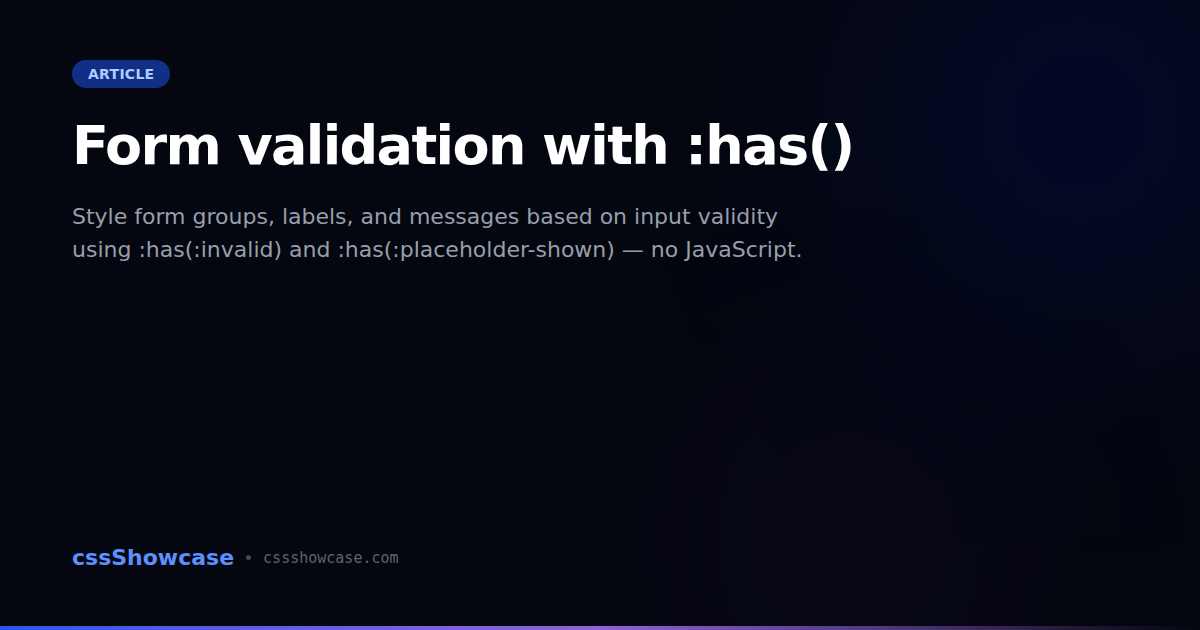 ARTICLE

Form validation with :has()

Style form groups, labels, and messages based on input validity using :has(:invalid) and :has(:placeholder-shown) — no JavaScript.

cssShowcase • cssshowcase.com